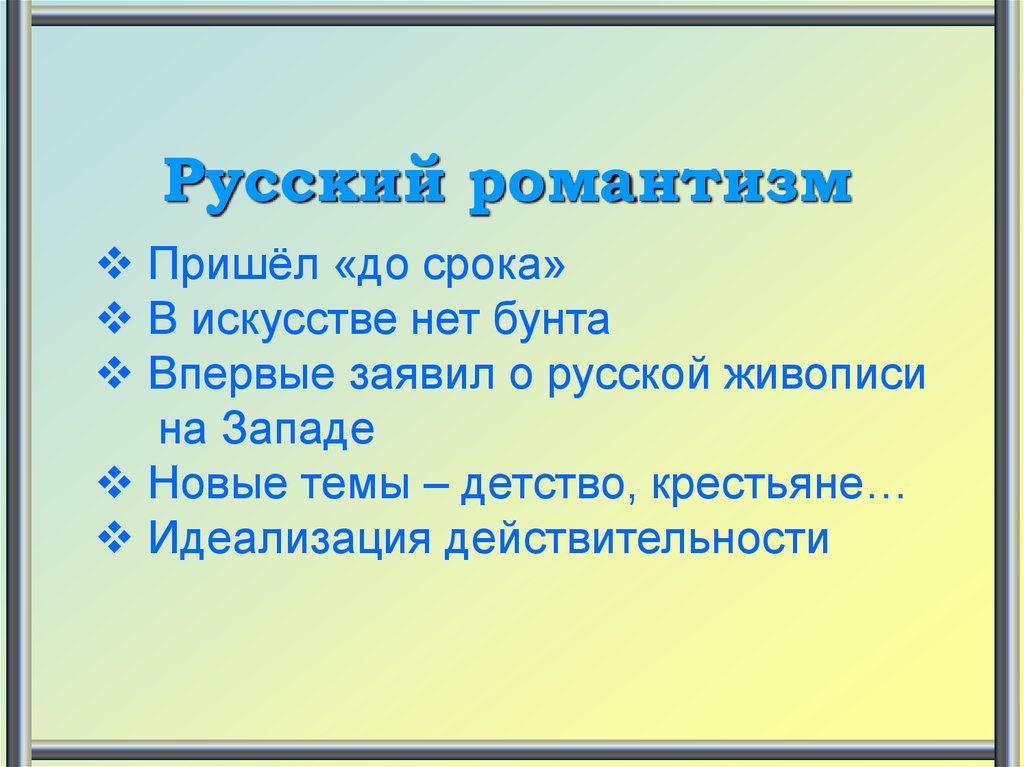 Русский романтизм

❖ Пришёл «до срока»
❖ В искусстве нет бунта
❖ Впервые заявил о русской живописи на Западе
❖ Новые темы – детство, крестьяне…
❖ Идеализация действительности